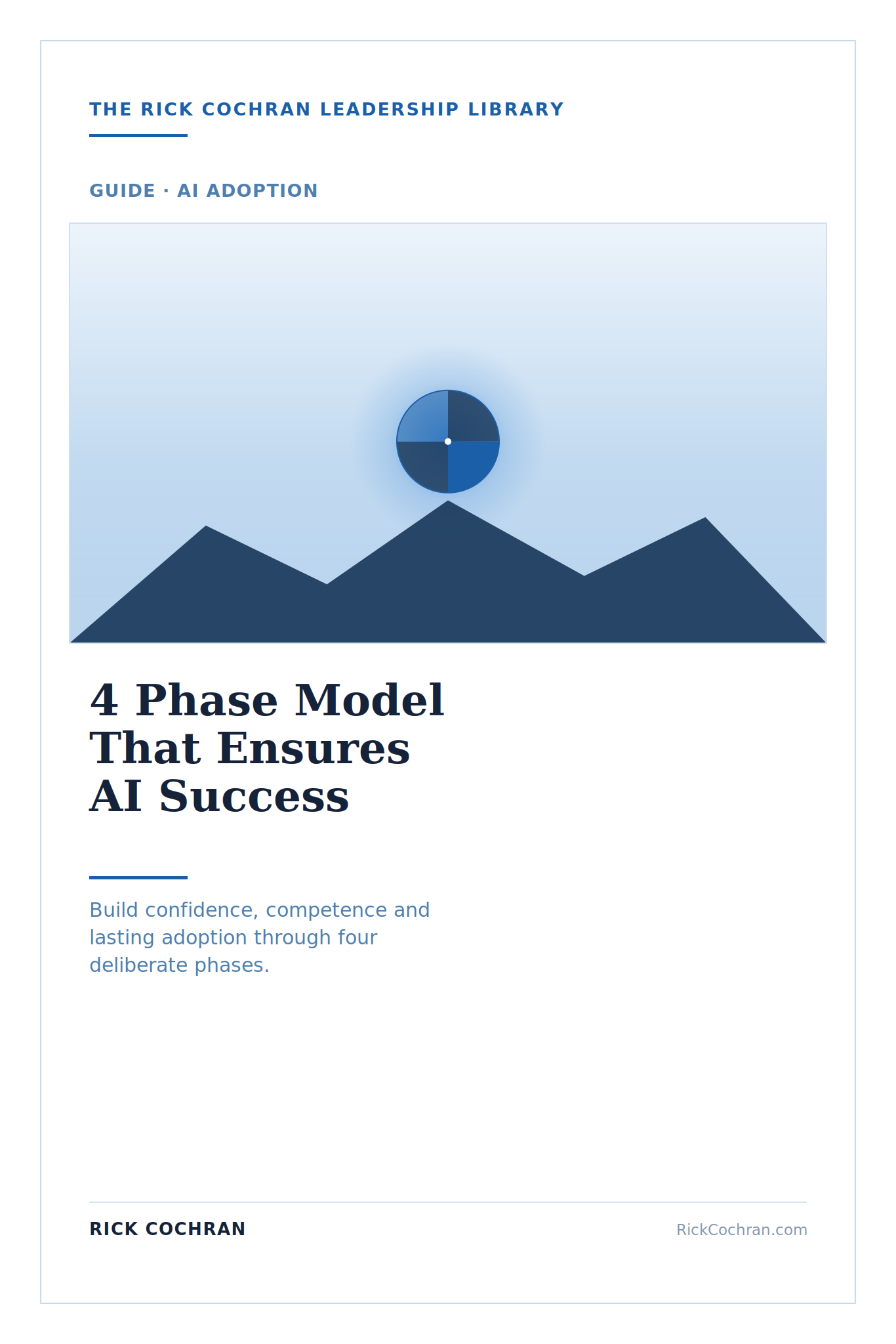 THE RICK COCHRAN LEADERSHIP LIBRARY

GUIDE · AI ADOPTION

4 Phase Model That Ensures AI Success

Build confidence, competence and lasting adoption through four deliberate phases.

RICK COCHRAN

RickCochran.com